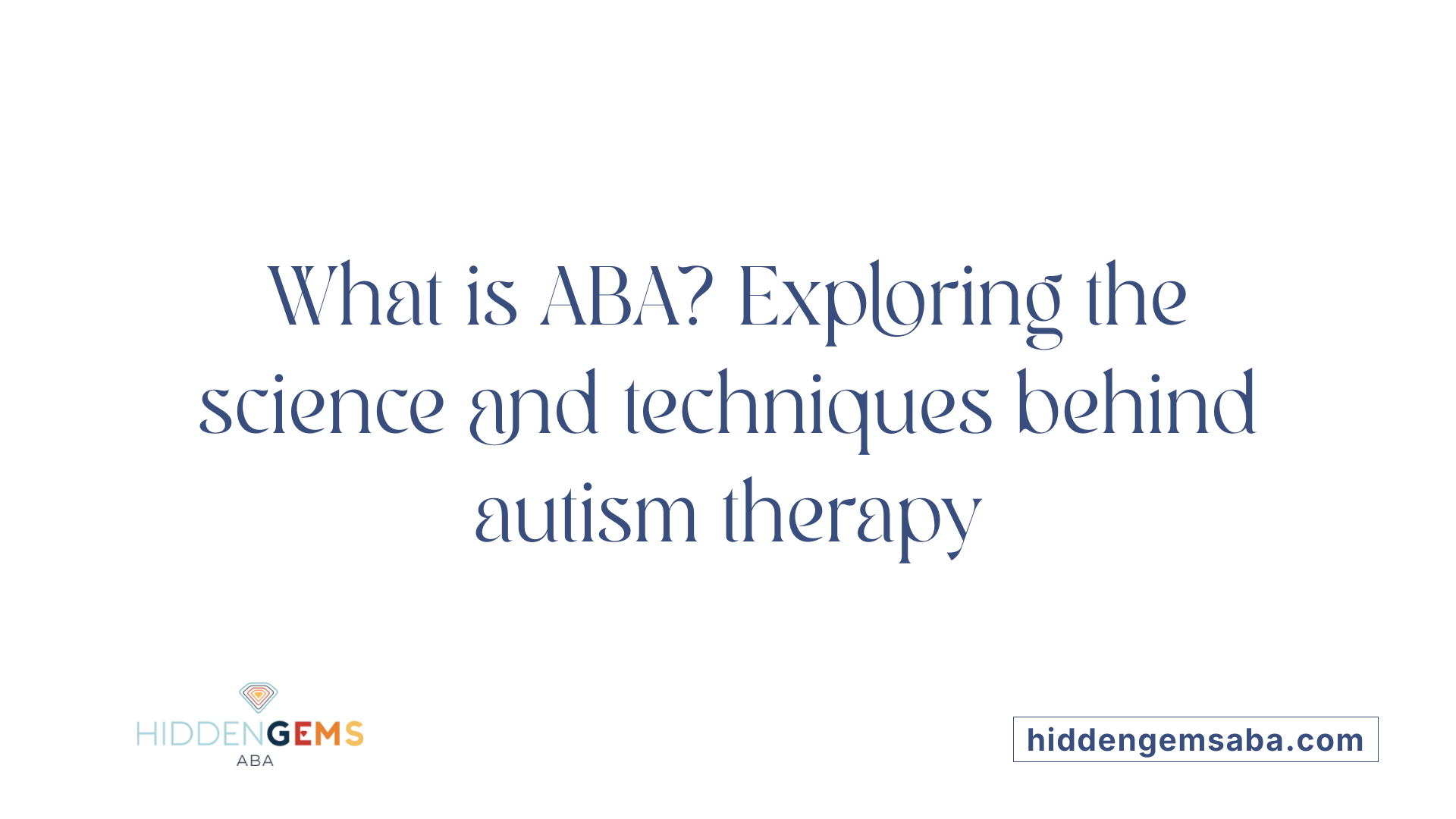 What is ABA? Exploring the science and techniques behind autism therapy

HIDDENGEMS
ABA

hiddengemsaba.com